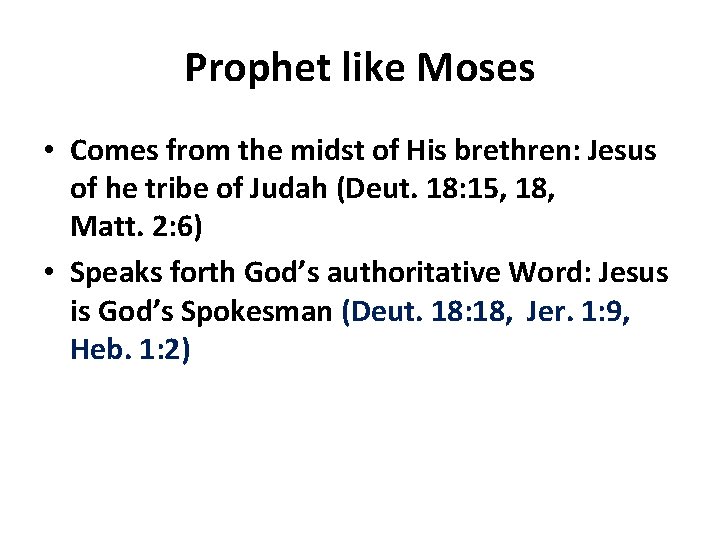 Prophet like Moses

• Comes from the midst of His brethren: Jesus of he tribe of Judah (Deut. 18:15, 18, Matt. 2:6)

• Speaks forth God's authoritative Word: Jesus is God's Spokesman (Deut. 18:18, Jer. 1:9, Heb. 1:2)